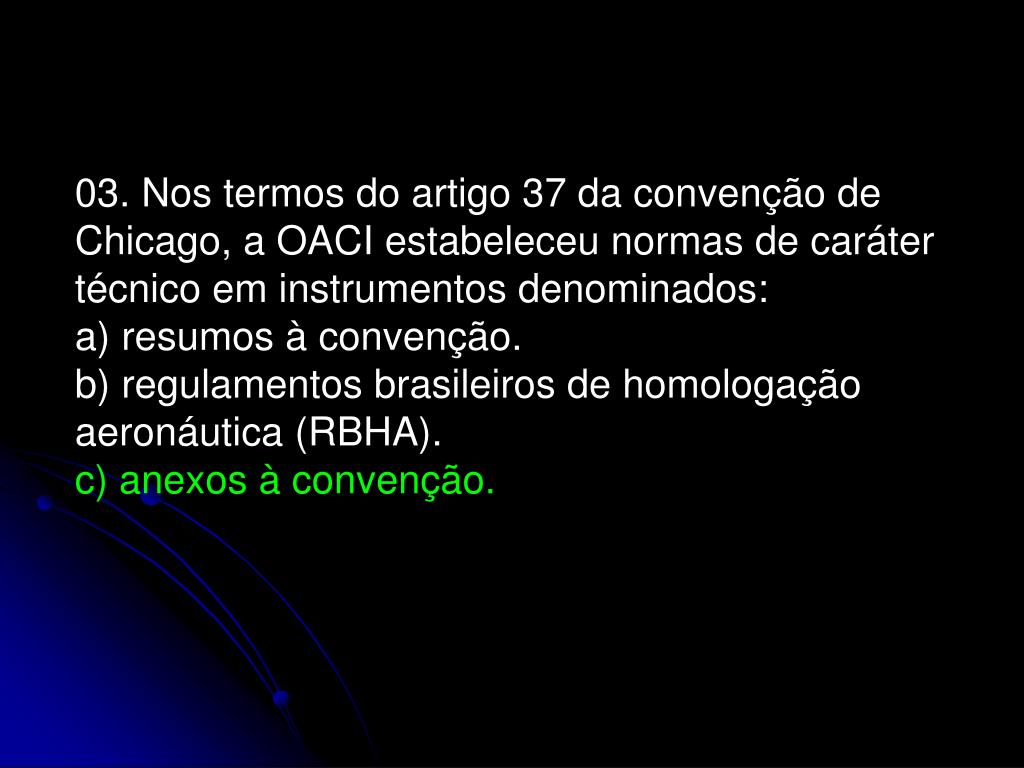 03. Nos termos do artigo 37 da convenção de Chicago, a OACI estabeleceu normas de caráter técnico em instrumentos denominados:
a) resumos à convenção.
b) regulamentos brasileiros de homologação aeronáutica (RBHA).
c) anexos à convenção.